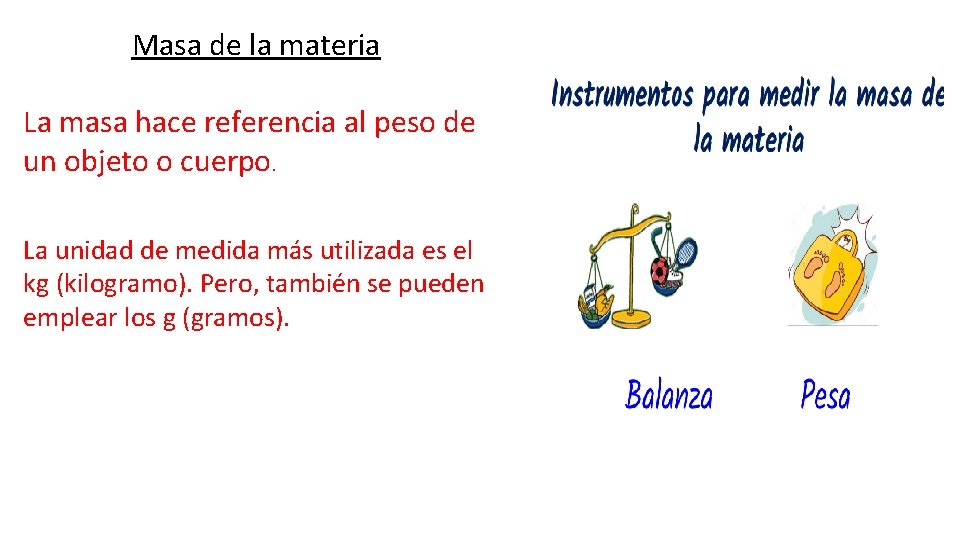 Masa de la materia

La masa hace referencia al peso de un objeto o cuerpo.

La unidad de medida más utilizada es el kg (kilogramo). Pero, también se pueden emplear los g (gramos).

Instrumentos para medir la masa de la materia

Balanza

Pesa